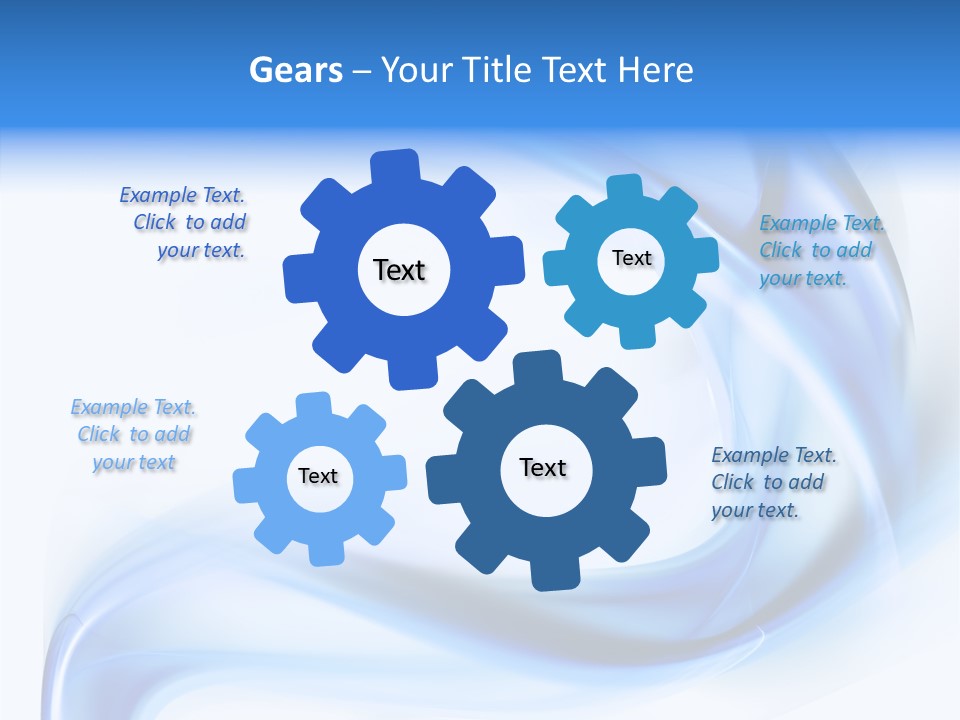 Gears – Your Title Text Here

Example Text. Click to add your text.

Text

Text

Example Text. Click to add your text.

Example Text. Click to add your text

Text

Text

Example Text. Click to add your text.